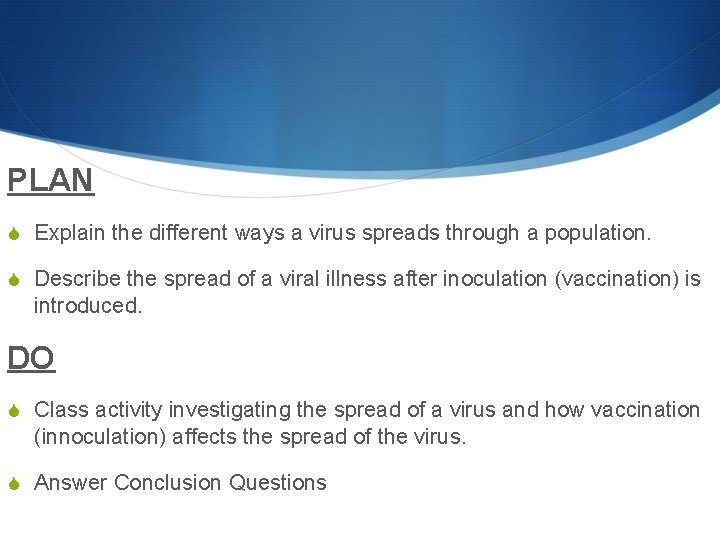 PLAN

Explain the different ways a virus spreads through a population.

Describe the spread of a viral illness after inoculation (vaccination) is introduced.

DO

Class activity investigating the spread of a virus and how vaccination (innoculation) affects the spread of the virus.

Answer Conclusion Questions